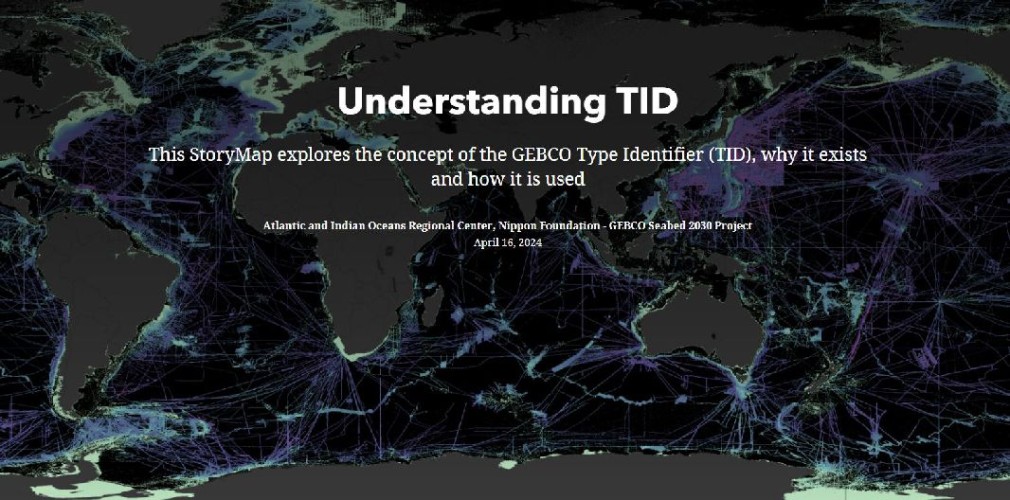 Understanding TID

This StoryMap explores the concept of the GEBCO Type Identifier (TID), why it exists and how it is used

Atlantic and Indian Oceans Regional Center, Nippon Foundation - GEBCO Seabed 2030 Project
April 16, 2024